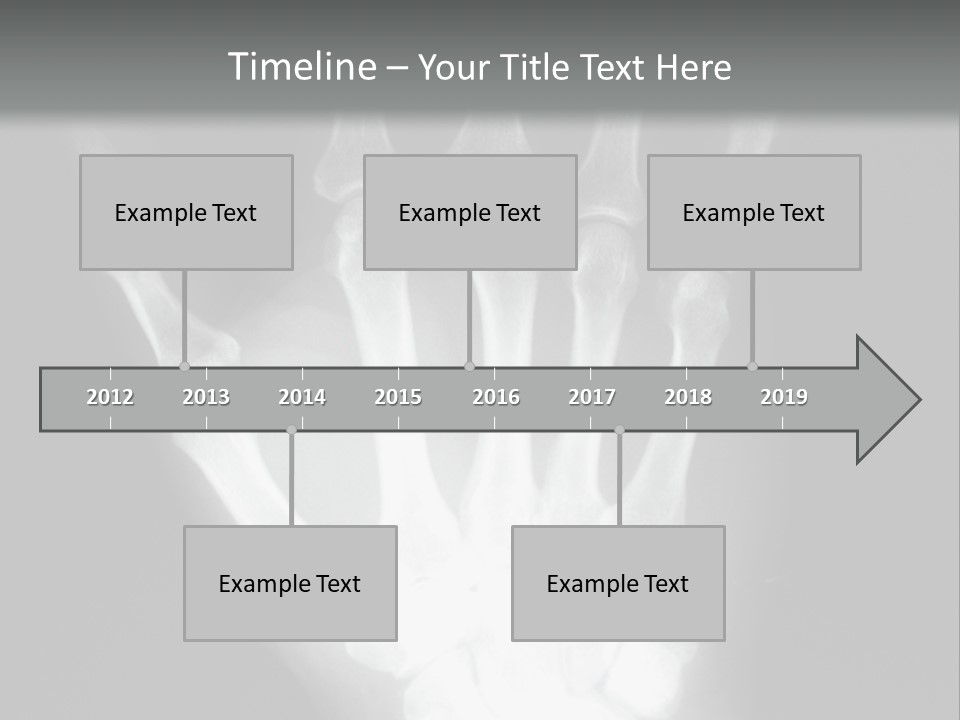 Timeline – Your Title Text Here

Example Text

Example Text

Example Text

2012 2013 2014 2015 2016 2017 2018 2019

Example Text

Example Text